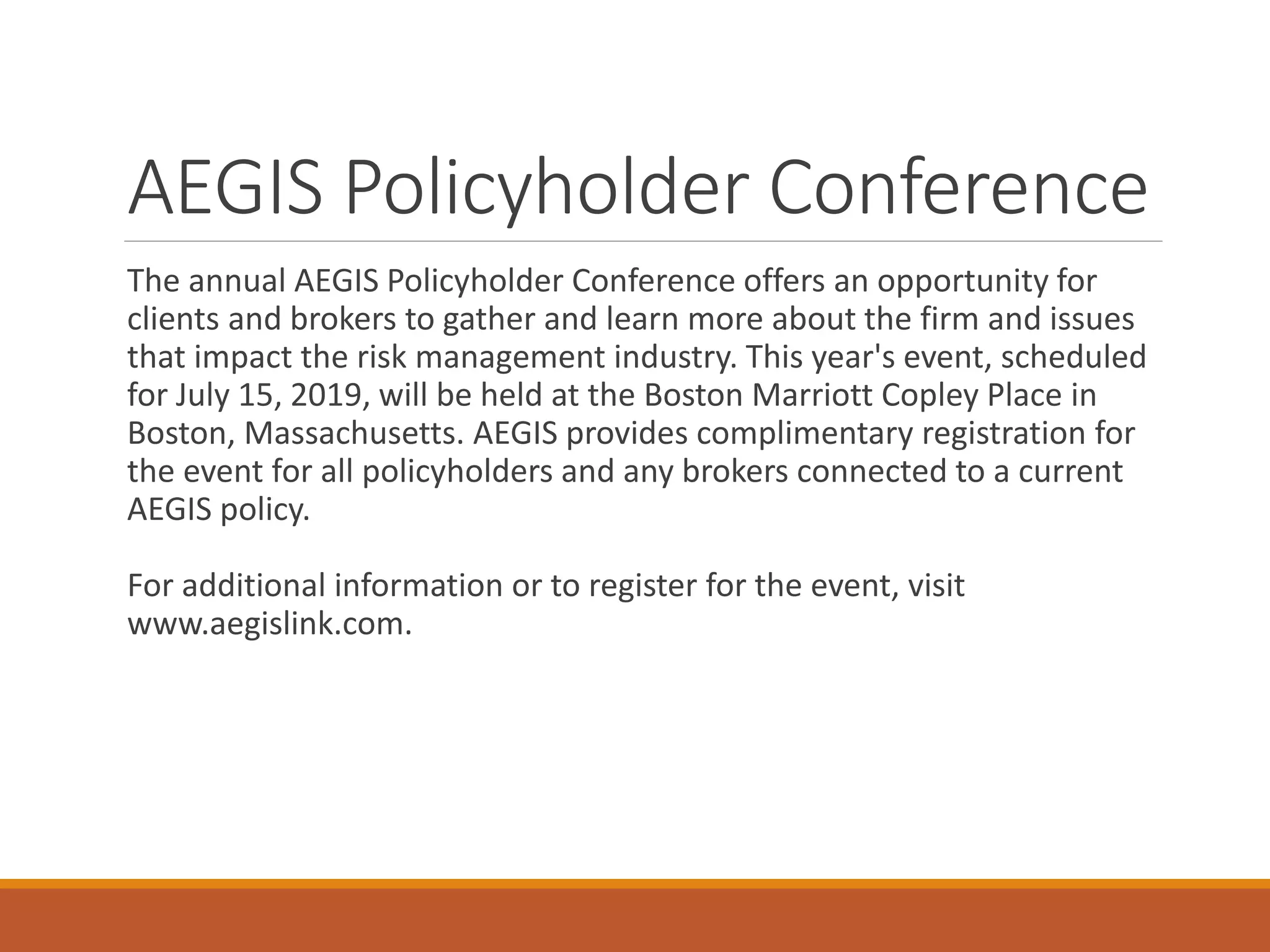 AEGIS Policyholder Conference

The annual AEGIS Policyholder Conference offers an opportunity for clients and brokers to gather and learn more about the firm and issues that impact the risk management industry. This year's event, scheduled for July 15, 2019, will be held at the Boston Marriott Copley Place in Boston, Massachusetts. AEGIS provides complimentary registration for the event for all policyholders and any brokers connected to a current AEGIS policy.

For additional information or to register for the event, visit www.aegislink.com.